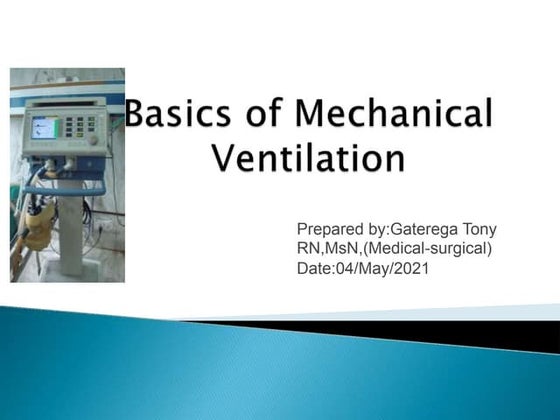 Basics of Mechanical Ventilation

Prepared by:Gaterega Tony
RN,MsN,(Medical-surgical)
Date:04/May/2021